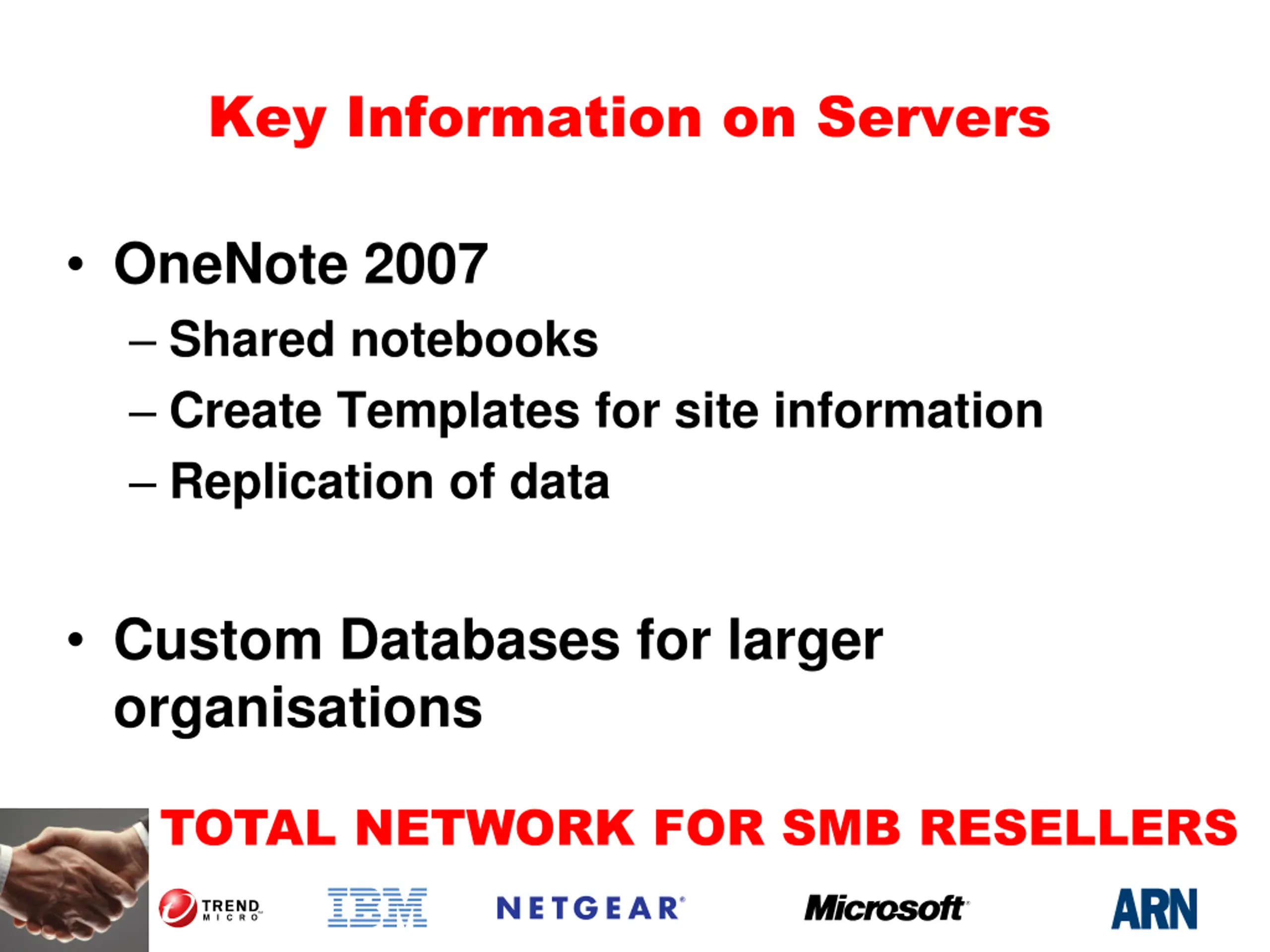 Key Information on Servers

• OneNote 2007
– Shared notebooks
– Create Templates for site information
– Replication of data

• Custom Databases for larger organisations

TOTAL NETWORK FOR SMB RESELLERS

TREND MICRO

IBM

NETGEAR

Microsoft

ARN